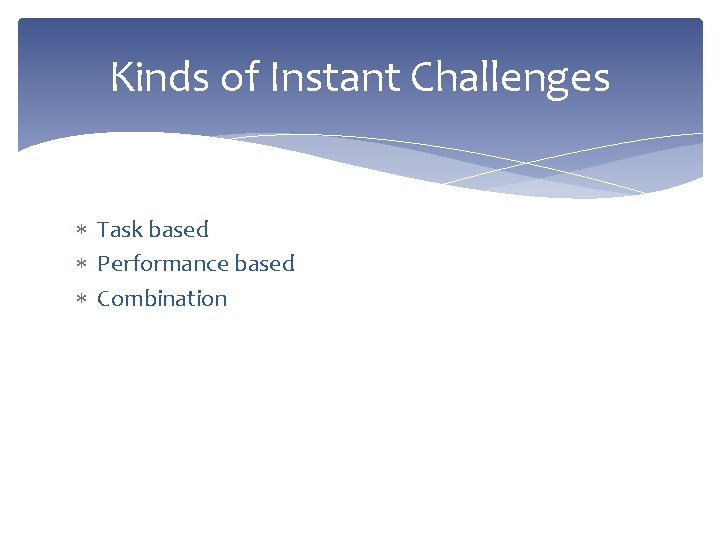 Kinds of Instant Challenges

* Task based
* Performance based
* Combination